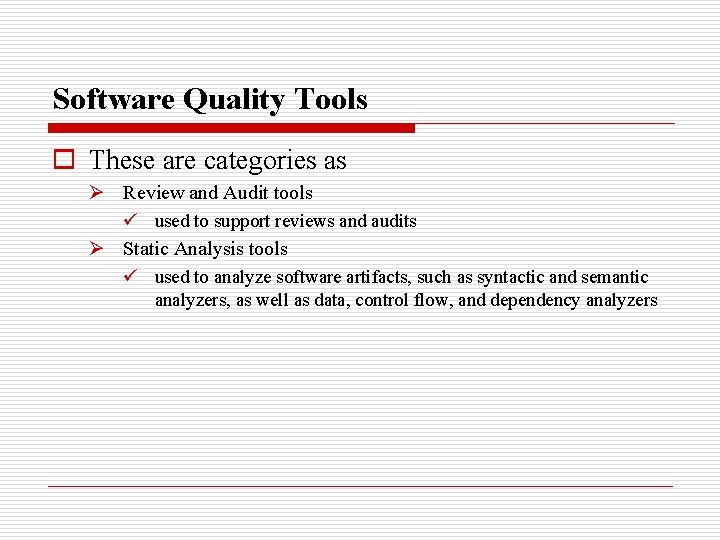 Software Quality Tools

These are categories as

Review and Audit tools

used to support reviews and audits

Static Analysis tools

used to analyze software artifacts, such as syntactic and semantic analyzers, as well as data, control flow, and dependency analyzers